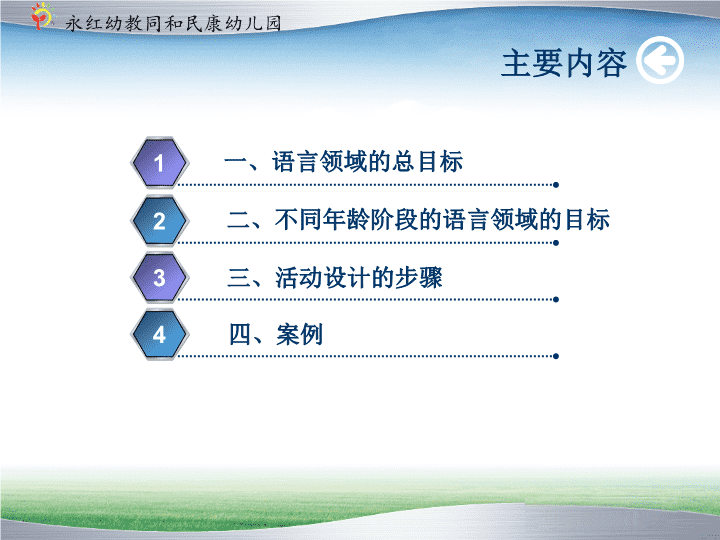 永红幼教同和民康幼儿园

主要内容

1 一、语言领域的总目标

2 二、不同年龄阶段的语言领域的目标

3 三、活动设计的步骤

4 四、案例